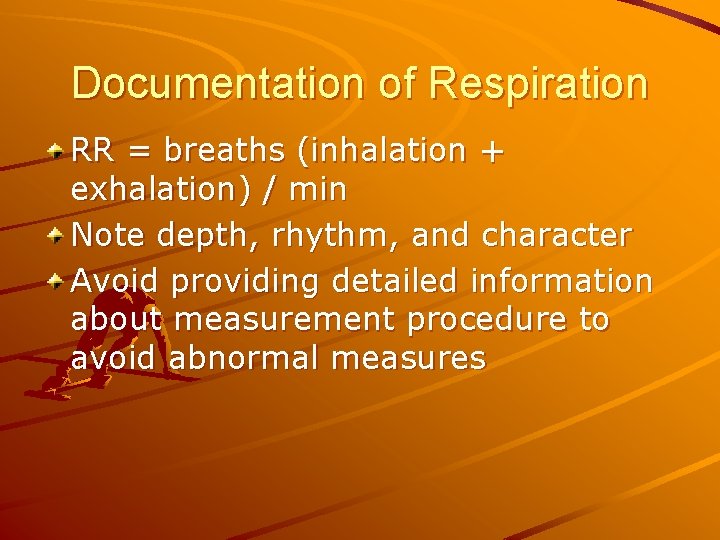 Documentation of Respiration

RR = breaths (inhalation + exhalation) / min

Note depth, rhythm, and character

Avoid providing detailed information about measurement procedure to avoid abnormal measures